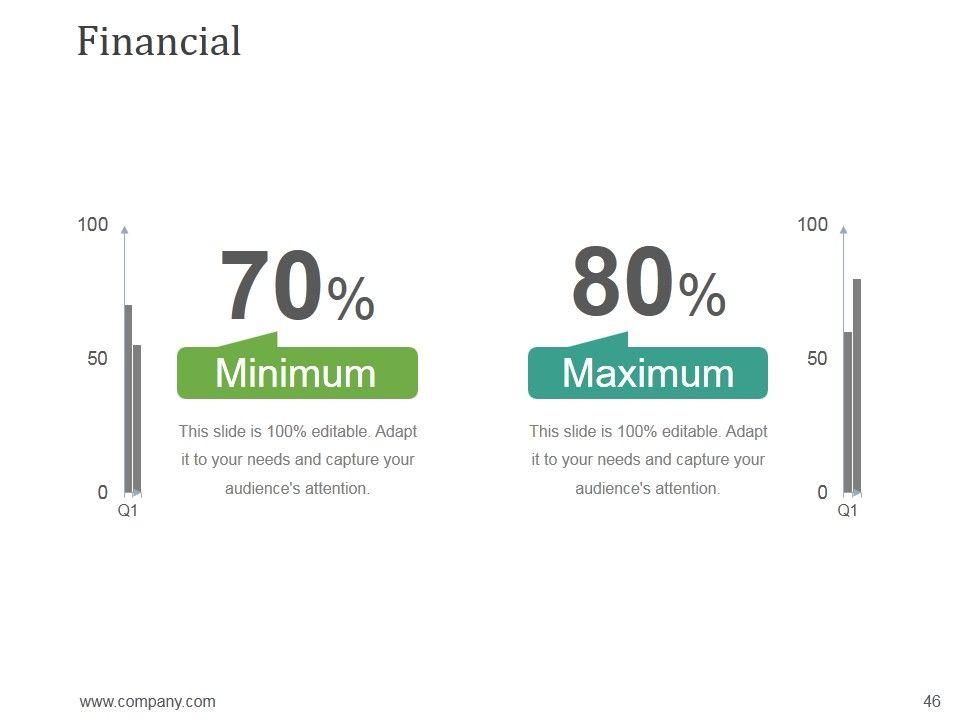 Financial

100
50
0
Q1

70%

Minimum

This slide is 100% editable. Adapt it to your needs and capture your audience's attention.

80%

Maximum

This slide is 100% editable. Adapt it to your needs and capture your audience's attention.

100
50
0
Q1

www.company.com

46